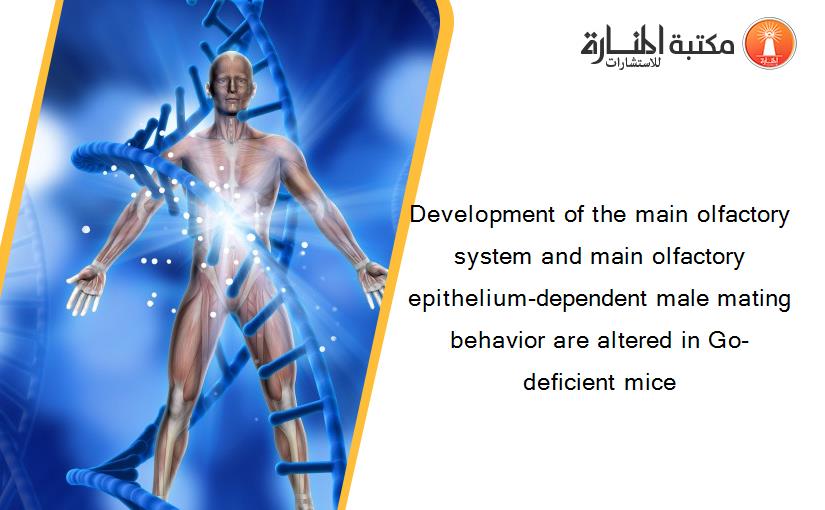 مكتبة المنارة للاستشارات

Development of the main olfactory system and main olfactory epithelium-dependent male mating behavior are altered in Go-deficient mice